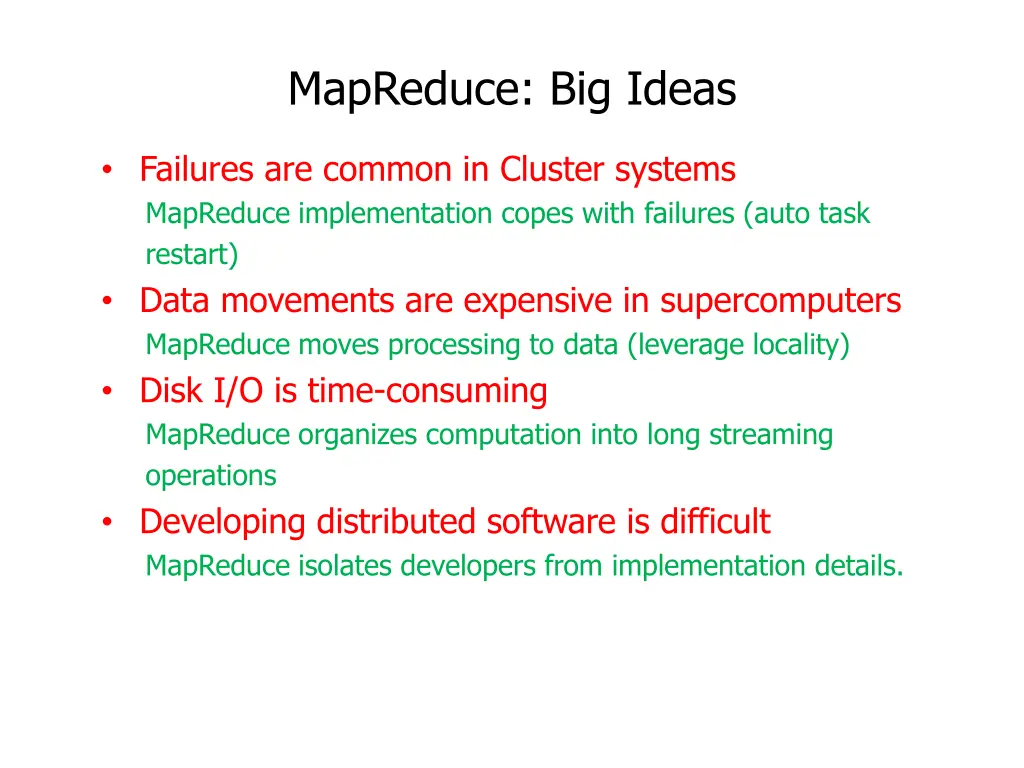 MapReduce: Big Ideas

• Failures are common in Cluster systems
MapReduce implementation copes with failures (auto task restart)

• Data movements are expensive in supercomputers
MapReduce moves processing to data (leverage locality)

• Disk I/O is time-consuming
MapReduce organizes computation into long streaming operations

• Developing distributed software is difficult
MapReduce isolates developers from implementation details.